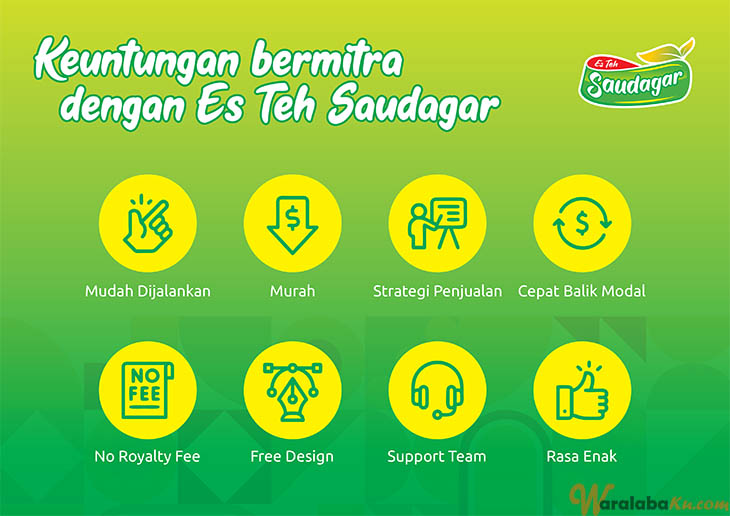 Keuntungan bermitra dengan Es Teh Saudagar

Es Teh Saudagar

Mudah Dijalankan

$

Murah

Strategi Penjualan

$

Cepat Balik Modal

NO FEE

No Royalty Fee

Free Design

Support Team

Rasa Enak

WaralabaKu.com